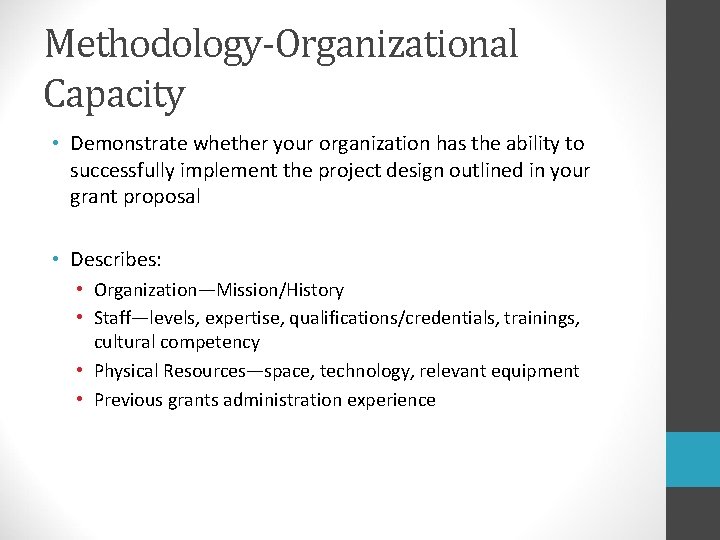 Methodology-Organizational Capacity

• Demonstrate whether your organization has the ability to successfully implement the project design outlined in your grant proposal

• Describes:
  • Organization—Mission/History
  • Staff—levels, expertise, qualifications/credentials, trainings, cultural competency
  • Physical Resources—space, technology, relevant equipment
  • Previous grants administration experience